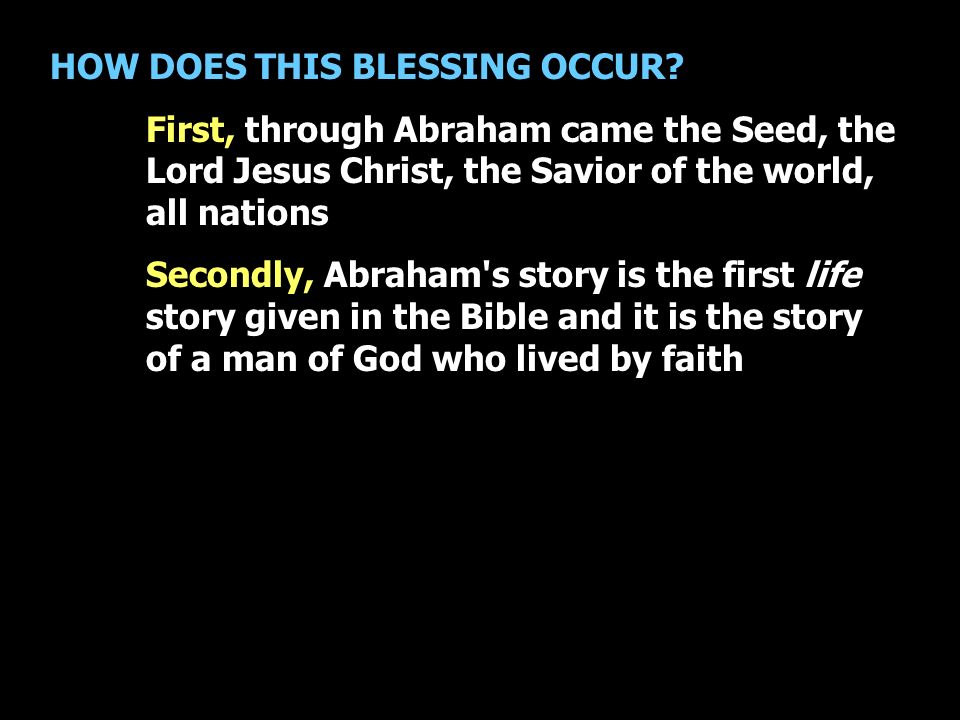 HOW DOES THIS BLESSING OCCUR?

First, through Abraham came the Seed, the Lord Jesus Christ, the Savior of the world, all nations

Secondly, Abraham's story is the first life story given in the Bible and it is the story of a man of God who lived by faith